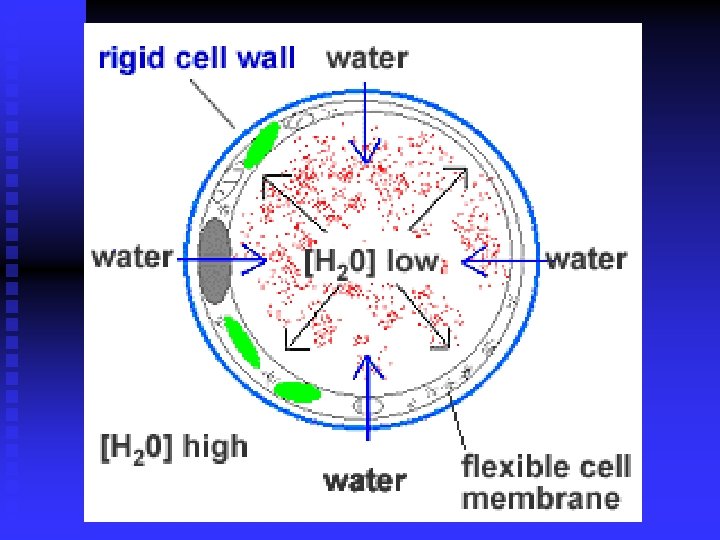 rigid cell wall

water

water

$[H_20]$ low

water

$[H_20]$ high

water

flexible cell membrane